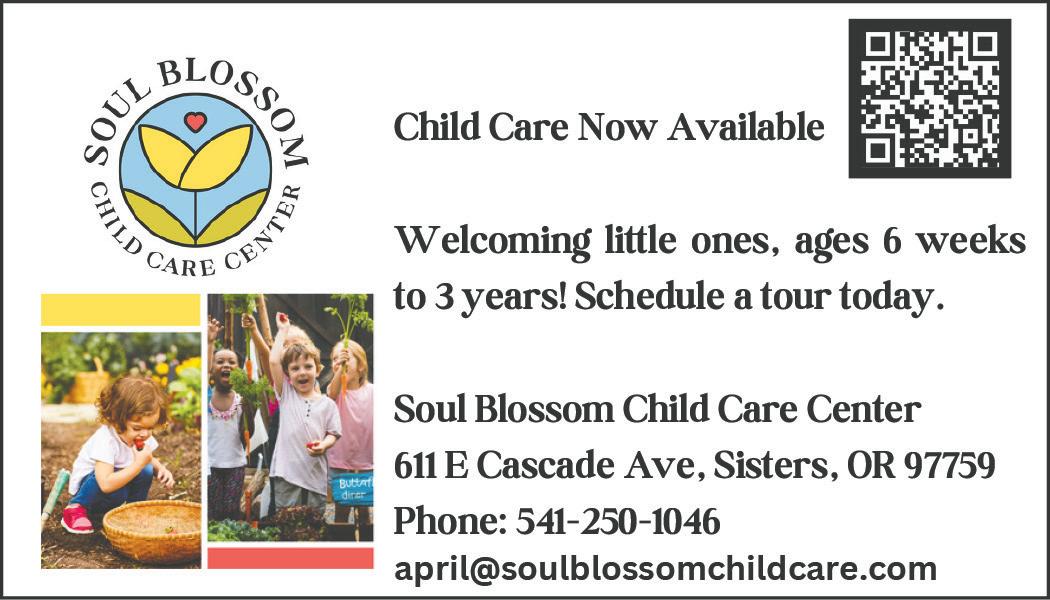 SOUL BLOSSOM
CHILD CARE CENTER

Child Care Now Available

Welcoming little ones, ages 6 weeks to 3 years! Schedule a tour today.

Soul Blossom Child Care Center
611 E Cascade Ave, Sisters, OR 97759
Phone: 541-250-1046
april@soulblossomchildcare.com

Butterfl
diner